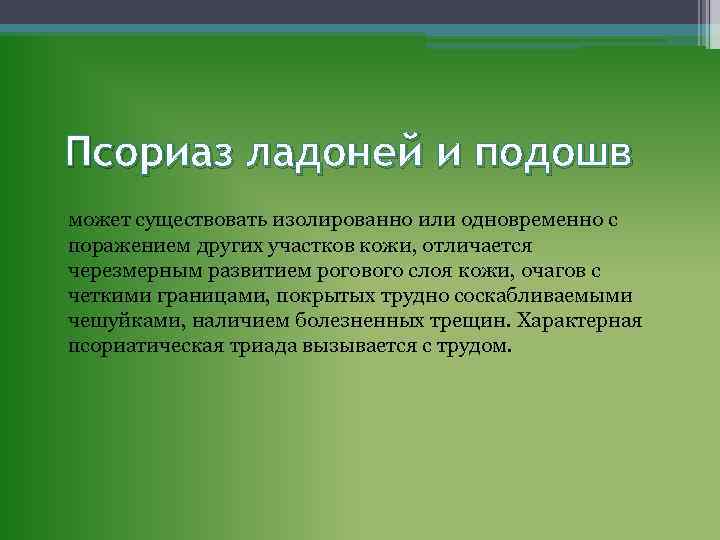 Псориаз ладоней и подошв

может существовать изолированно или одновременно с поражением других участков кожи, отличается черезмерным развитием рогового слоя кожи, очагов с четкими границами, покрытых трудно соскабливаемыми чешуйками, наличием болезненных трещин. Характерная псориатическая триада вызывается с трудом.